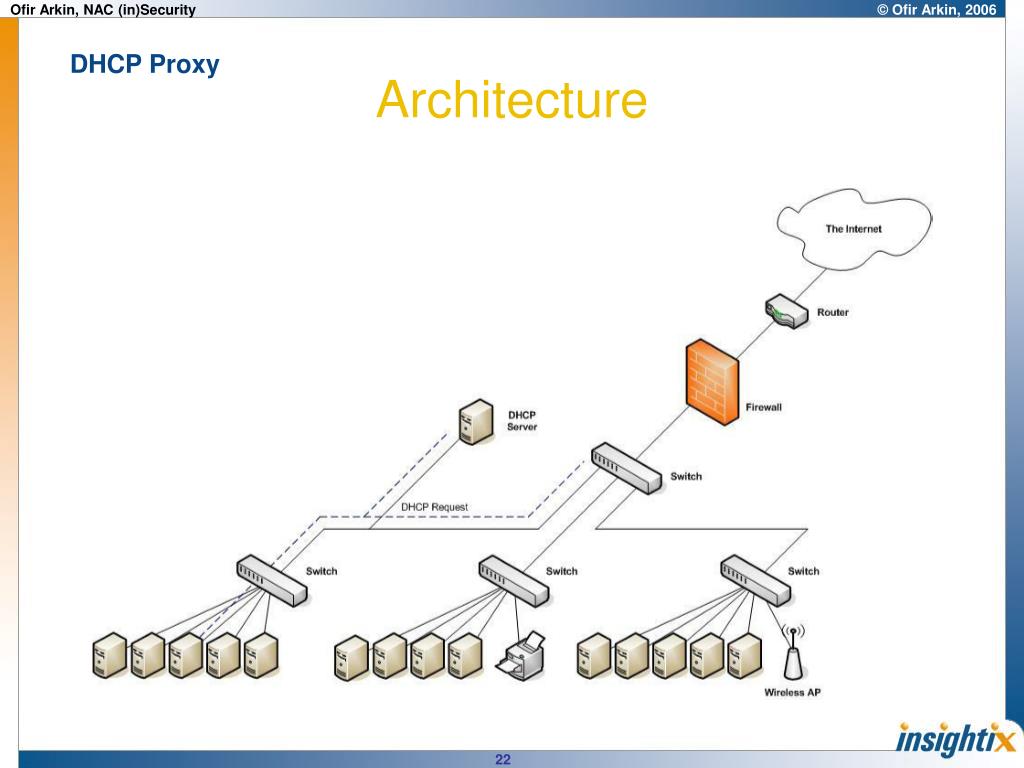 Ofir Arkin, NAC (in)Security

© Ofir Arkin, 2006

DHCP Proxy

Architecture

The Internet

Router

Firewall

DHCP Server

Switch

DHCP Request

Switch

Switch

Switch

Wireless AP

insightix

22